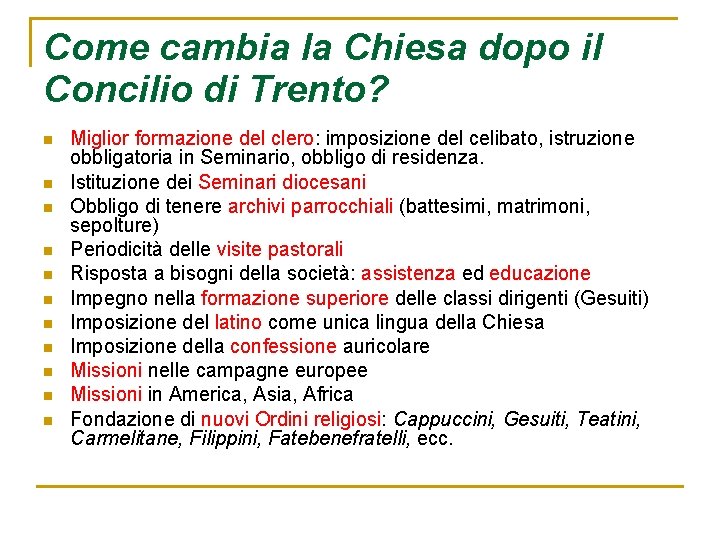 Come cambia la Chiesa dopo il Concilio di Trento?

- Miglior formazione del clero: imposizione del celibato, istruzione obbligatoria in Seminario, obbligo di residenza.
- Istituzione dei Seminari diocesani
- Obbligo di tenere archivi parrocchiali (battesimi, matrimoni, sepolture)
- Periodicità delle visite pastorali
- Risposta a bisogni della società: assistenza ed educazione
- Impegno nella formazione superiore delle classi dirigenti (Gesuiti)
- Imposizione del latino come unica lingua della Chiesa
- Imposizione della confessione auricolare
- Missioni nelle campagne europee
- Missioni in America, Asia, Africa
- Fondazione di nuovi Ordini religiosi: Cappuccini, Gesuiti, Teatini, Carmelitane, Filippini, Fatebenefratelli, ecc.